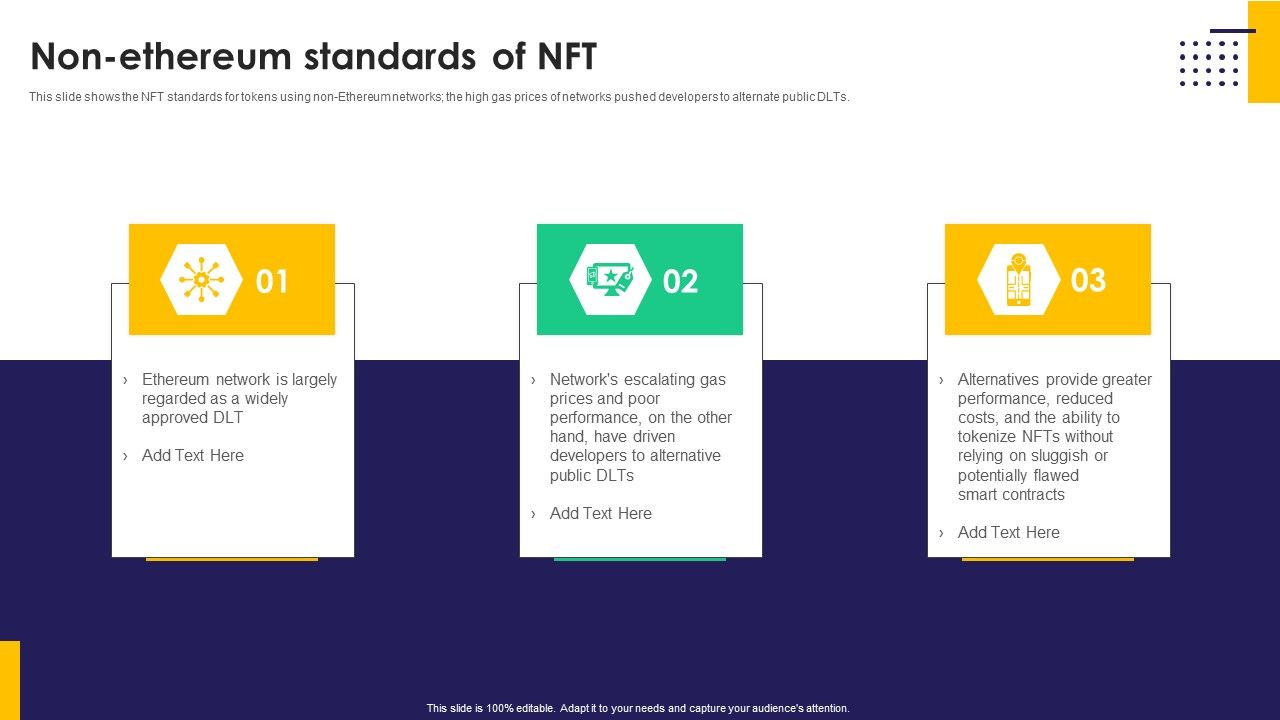 Non-ethereum standards of NFT

This slide shows the NFT standards for tokens using non-Ethereum networks; the high gas prices of networks pushed developers to alternate public DLTs.

01

› Ethereum network is largely regarded as a widely approved DLT

› Add Text Here

02

› Network's escalating gas prices and poor performance, on the other hand, have driven developers to alternative public DLTs

› Add Text Here

03

› Alternatives provide greater performance, reduced costs, and the ability to tokenize NFTs without relying on sluggish or potentially flawed smart contracts

› Add Text Here

This slide is 100% editable. Adapt it to your needs and capture your audience's attention.